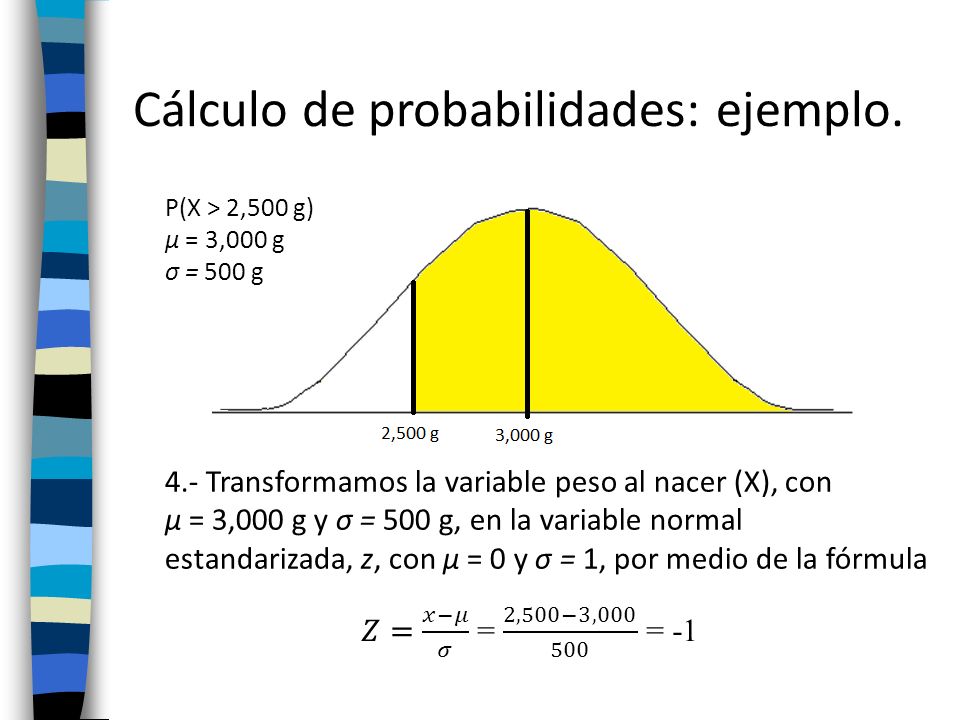 Cálculo de probabilidades: ejemplo.

P(X > 2,500 g)
$\mu$ = 3,000 g
$\sigma$ = 500 g

2,500 g
3,000 g

4.- Transformamos la variable peso al nacer (X), con $\mu$ = 3,000 g y $\sigma$ = 500 g, en la variable normal estandarizada, $z$, con $\mu$ = 0 y $\sigma$ = 1, por medio de la fórmula

$Z = \frac{x-\mu}{\sigma} = \frac{2,500-3,000}{500} = -1$